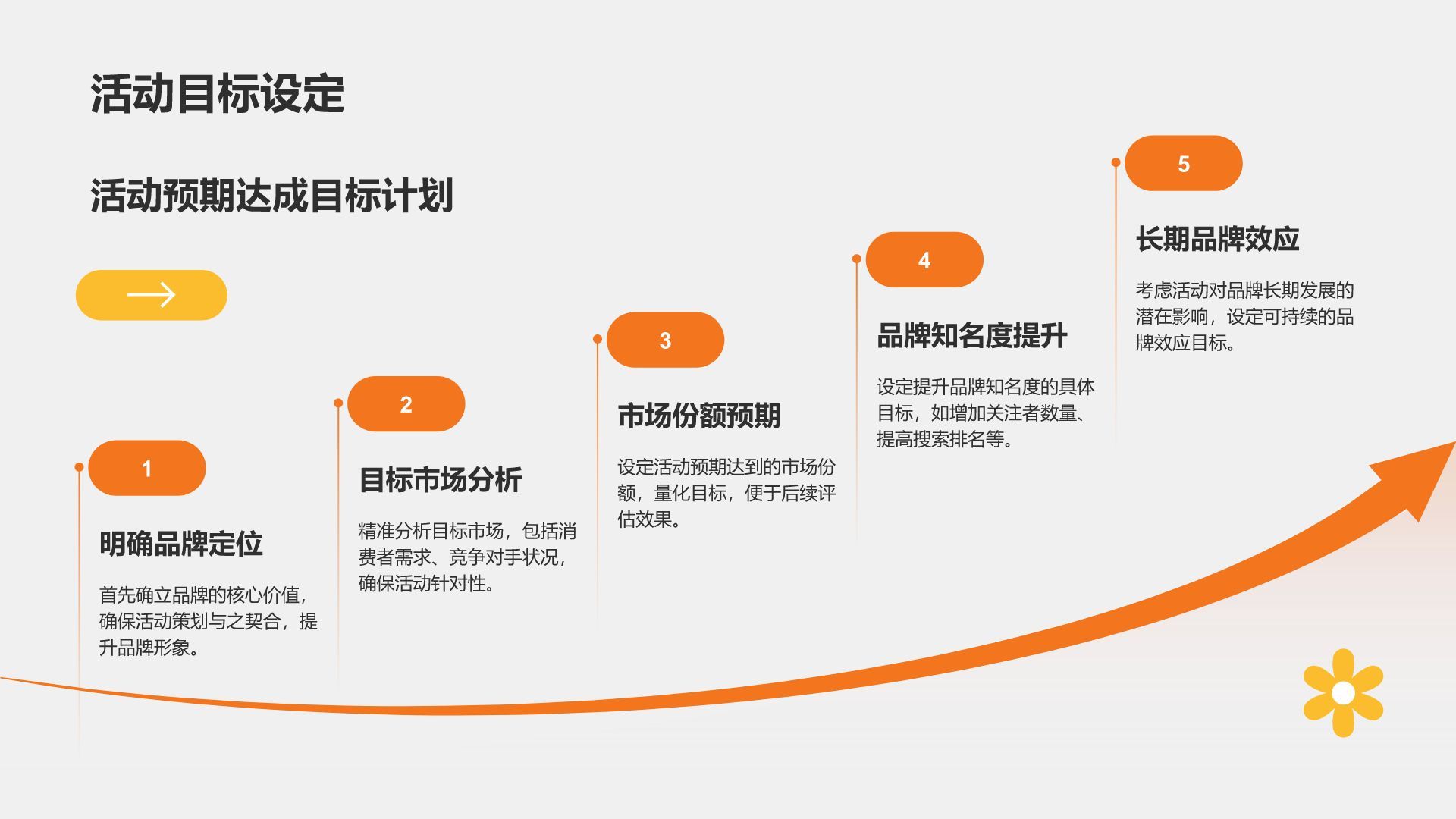 活动目标设定

活动预期达成目标计划

1

明确品牌定位

首先确立品牌的核心价值，确保活动策划与之契合，提升品牌形象。

2

目标市场分析

精准分析目标市场，包括消费者需求、竞争对手状况，确保活动针对性。

3

市场份额预期

设定活动预期达到的市场份额，量化目标，便于后续评估效果。

4

品牌知名度提升

设定提升品牌知名度的具体目标，如增加关注者数量、提高搜索排名等。

5

长期品牌效应

考虑活动对品牌长期发展的潜在影响，设定可持续的品牌效应目标。